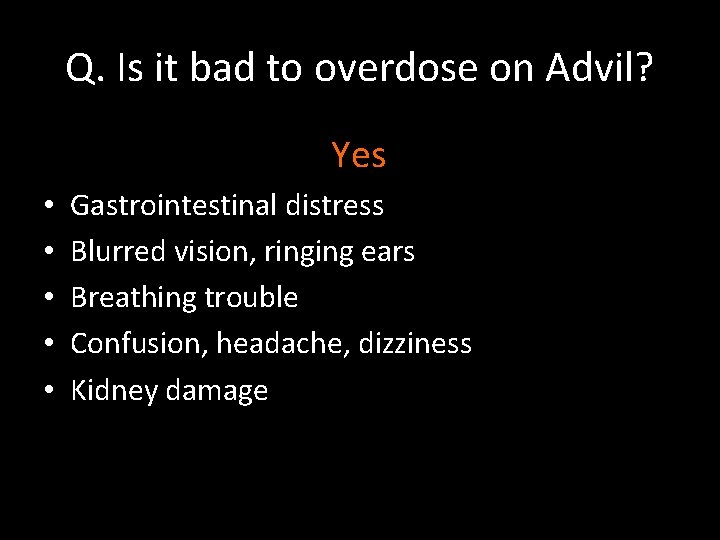 Q. Is it bad to overdose on Advil?

Yes

• Gastrointestinal distress
• Blurred vision, ringing ears
• Breathing trouble
• Confusion, headache, dizziness
• Kidney damage